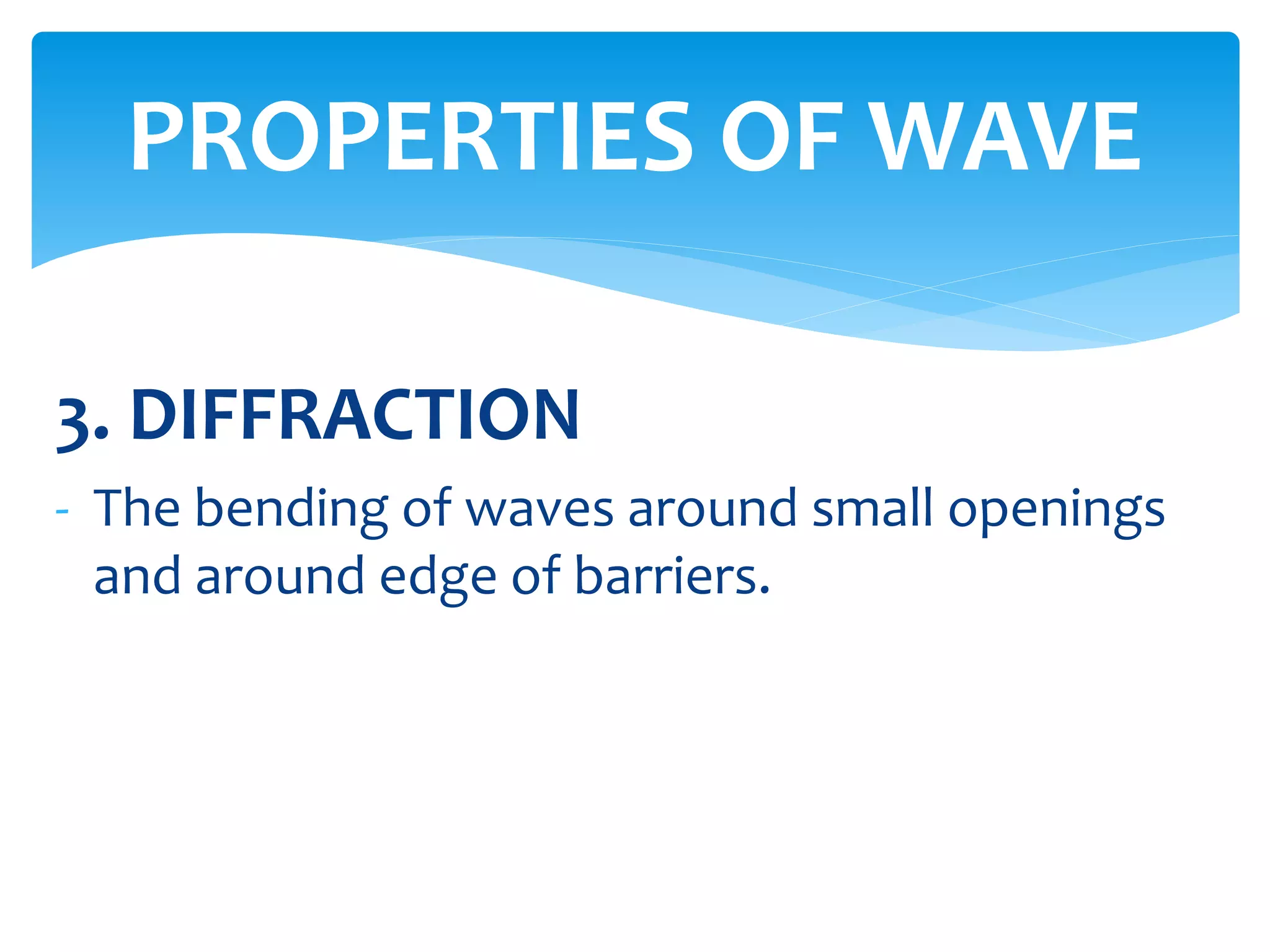 PROPERTIES OF WAVE

3. DIFFRACTION

- The bending of waves around small openings and around edge of barriers.